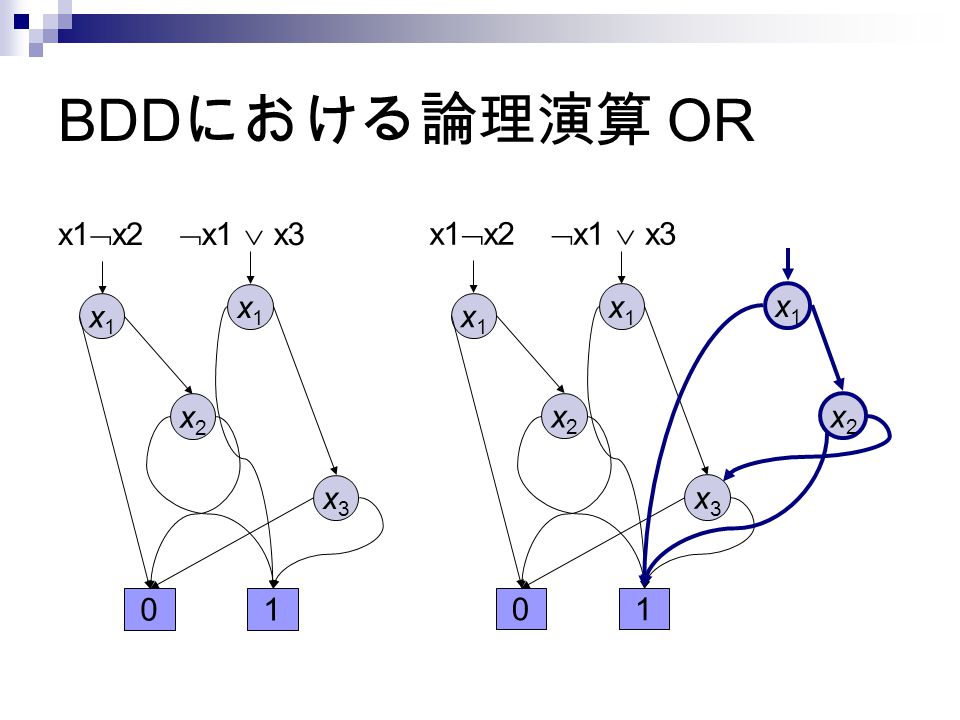 BDDにおける論理演算 OR

x1¬x2   ¬x1 ∨ x3

$x_1$

$x_1$

$x_2$

$x_3$

0   1

x1¬x2   ¬x1 ∨ x3

$x_1$

$x_1$

$x_1$

$x_2$

$x_2$

$x_3$

0   1